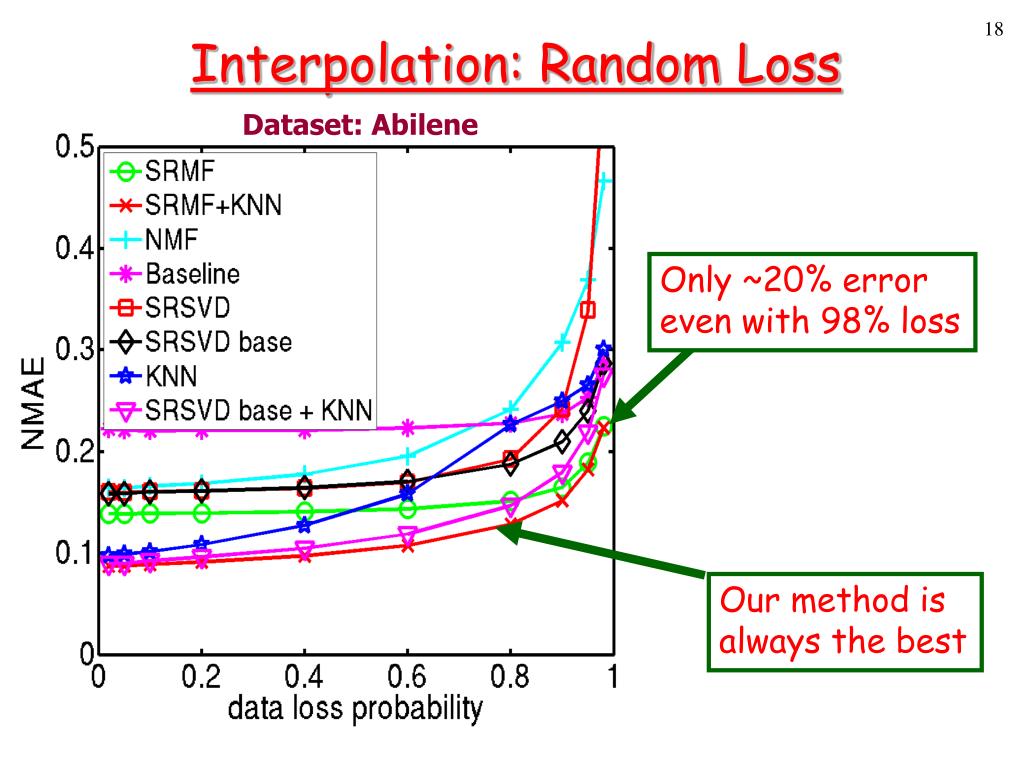 18

Interpolation: Random Loss

Dataset: Abilene

SRMF
SRMF+KNN
NMF
Baseline
SRSVD
SRSVD base
KNN
SRSVD base + KNN

NMAE

0.5
0.4
0.3
0.2
0.1
0

0
0.2
0.4
0.6
0.8
1

data loss probability

Only ~20% error even with 98% loss

Our method is always the best